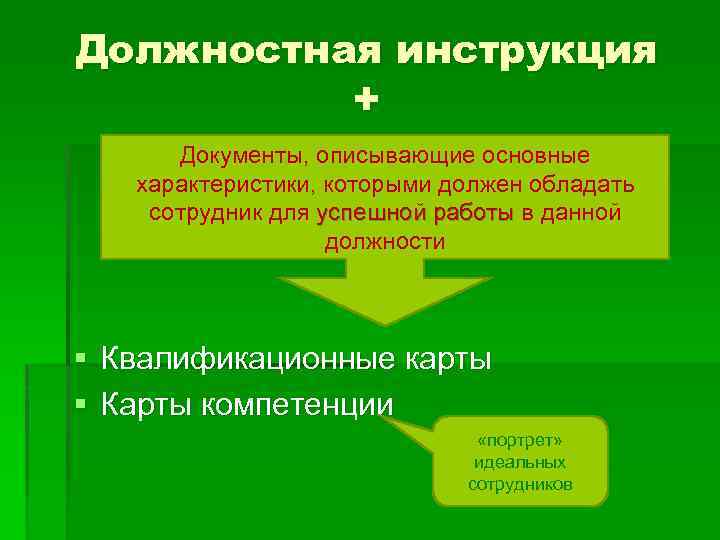 Должностная инструкция
+

Документы, описывающие основные характеристики, которыми должен обладать сотрудник для успешной работы в данной должности

▪ Квалификационные карты
▪ Карты компетенции

«портрет» идеальных сотрудников